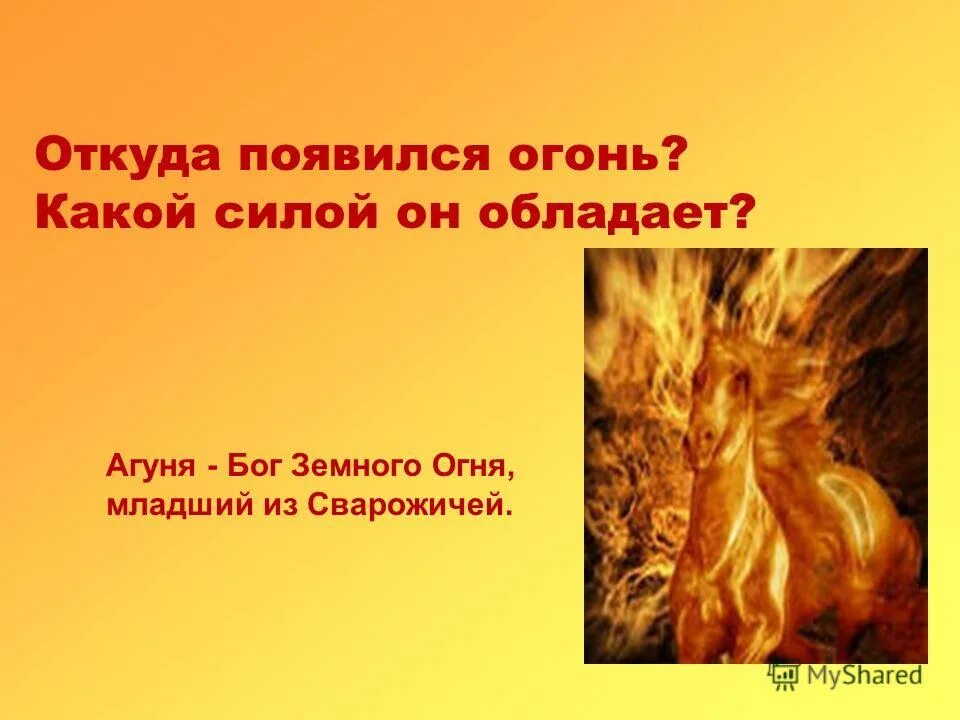 Откуда появился огонь?
Какой силой он обладает?

Агуня - Бог Земного Огня, младший из Сварожичей.

MyShared